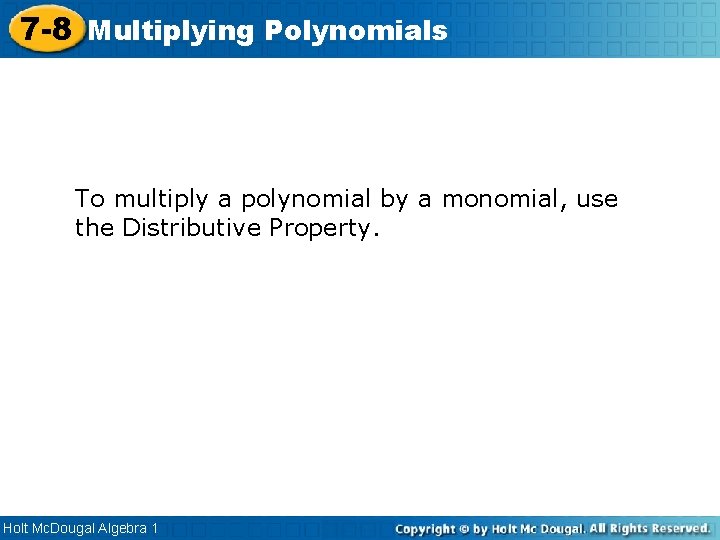 7-8 Multiplying Polynomials

To multiply a polynomial by a monomial, use the Distributive Property.

Holt McDougal Algebra 1

Copyright © by Holt Mc Dougal. All Rights Reserved.